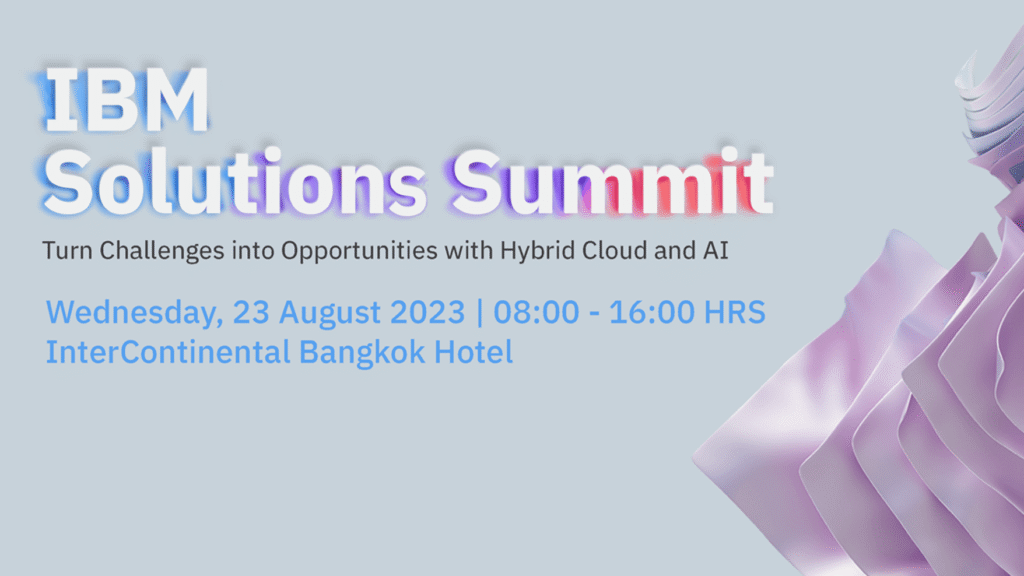 IBM
Solutions Summit
Turn Challenges into Opportunities with Hybrid Cloud and AI

Wednesday, 23 August 2023 | 08:00 - 16:00 HRS
InterContinental Bangkok Hotel